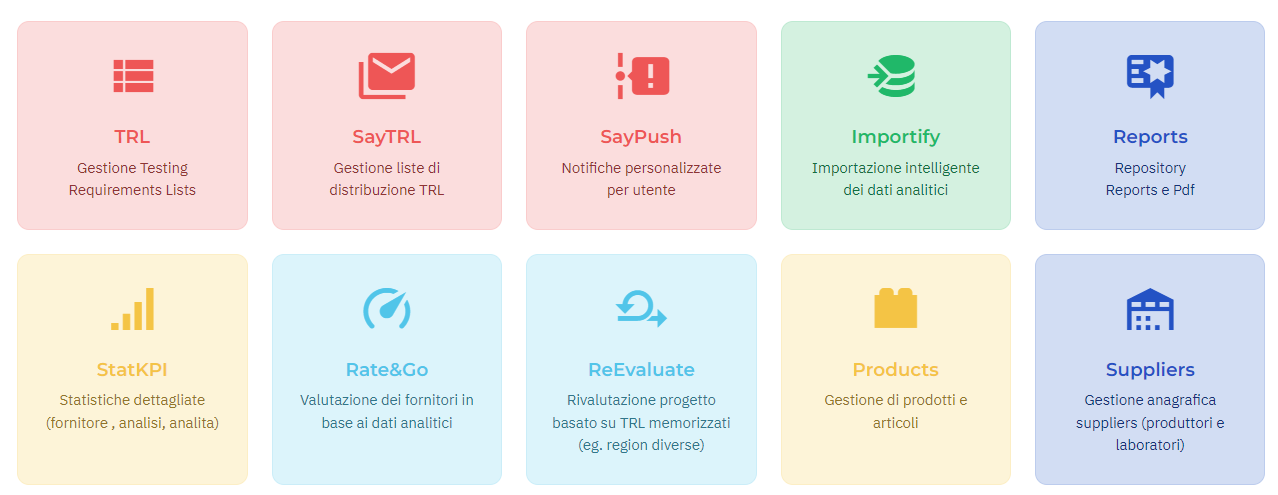 TRL
Gestione Testing Requirements Lists

SayTRL
Gestione liste di distribuzione TRL

SayPush
Notifiche personalizzate per utente

Importify
Importazione intelligente dei dati analitici

Reports
Repository Reports e Pdf

StatKPI
Statistiche dettagliate (fornitore , analisi, analita)

Rate&Go
Valutazione dei fornitori in base ai dati analitici

ReEvaluate
Rivalutazione progetto basato su TRL memorizzati (eg. region diverse)

Products
Gestione di prodotti e articoli

Suppliers
Gestione anagrafica suppliers (produttori e laboratori)